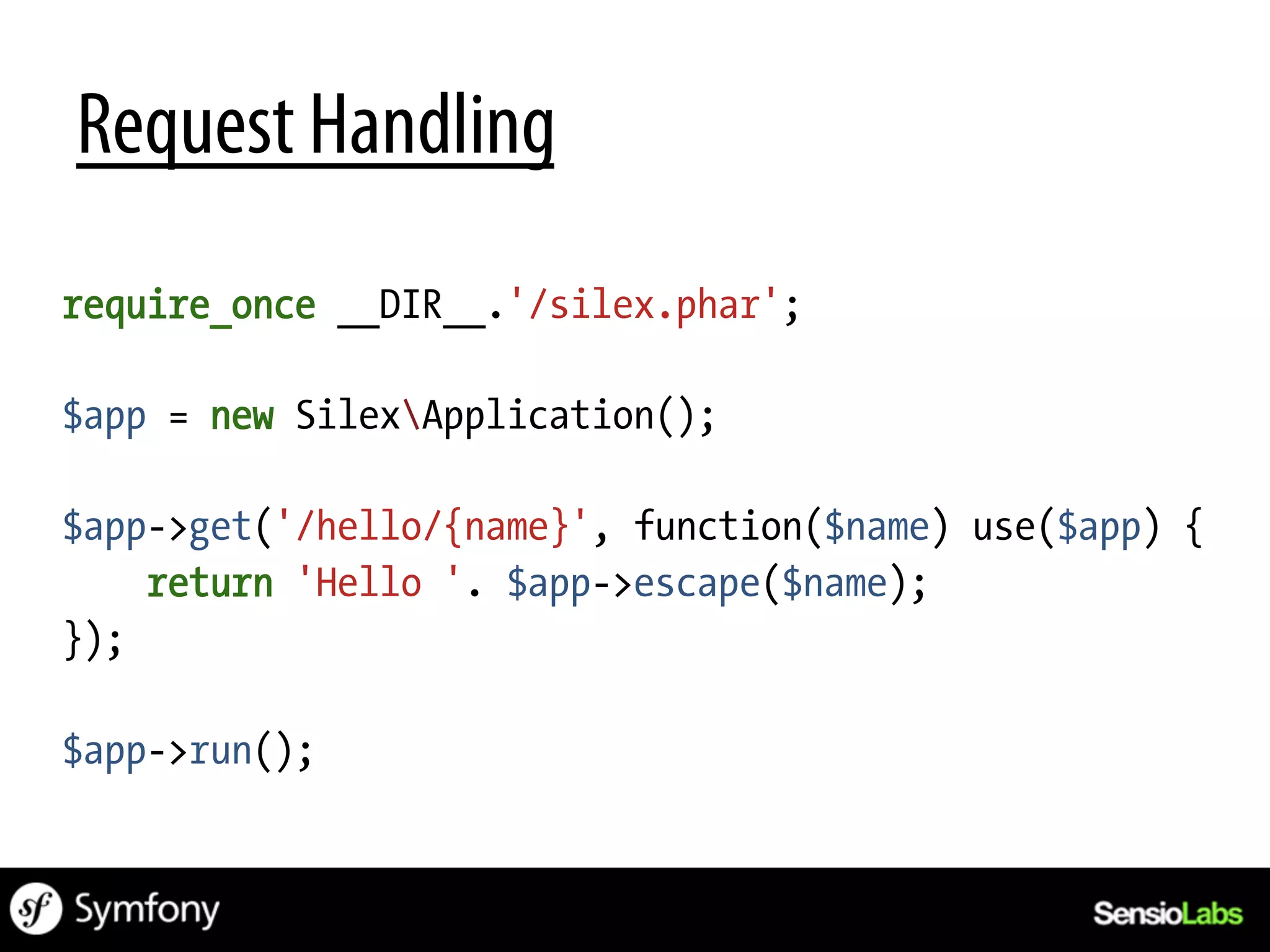 Request Handling

require_once __DIR__.'/silex.phar';

$app = new Silex\Application();

$app->get('/hello/{name}', function($name) use($app) {
    return 'Hello '. $app->escape($name);
});

$app->run();

Symfony

SensioLabs